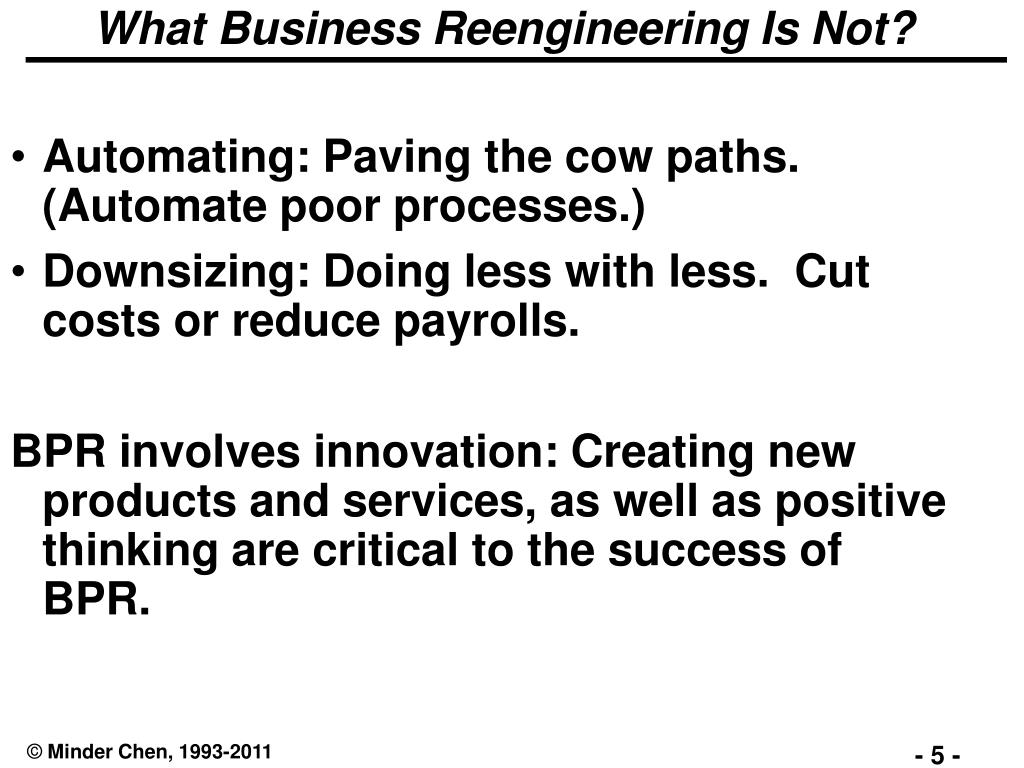 What Business Reengineering Is Not?

• Automating: Paving the cow paths. (Automate poor processes.)
• Downsizing: Doing less with less. Cut costs or reduce payrolls.

BPR involves innovation: Creating new products and services, as well as positive thinking are critical to the success of BPR.

© Minder Chen, 1993-2011

- 5 -